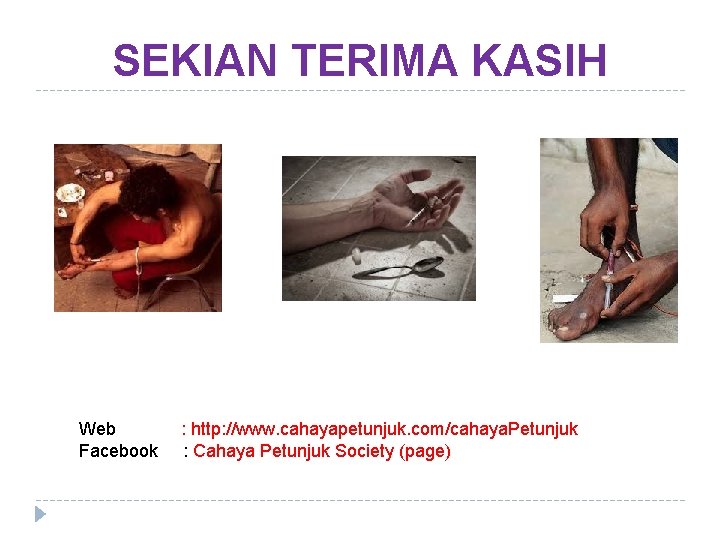 SEKIAN TERIMA KASIH

Web : http://www.cahayapetunjuk.com/cahayaPetunjuk
Facebook : Cahaya Petunjuk Society (page)